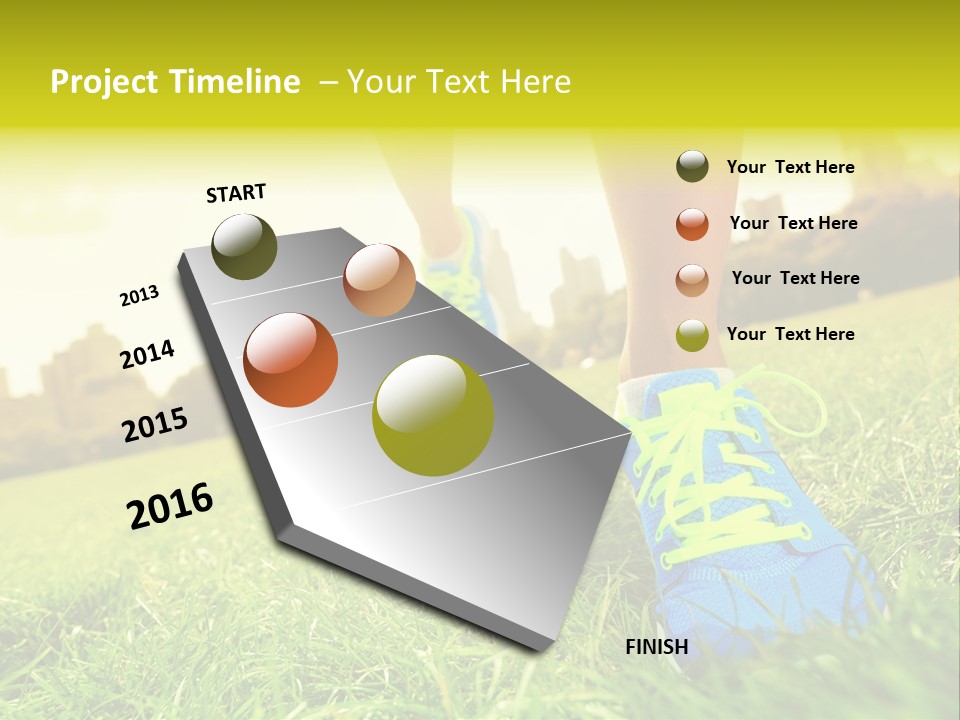 Project Timeline – Your Text Here

START

2013

2014

2015

2016

FINISH

Your Text Here

Your Text Here

Your Text Here

Your Text Here